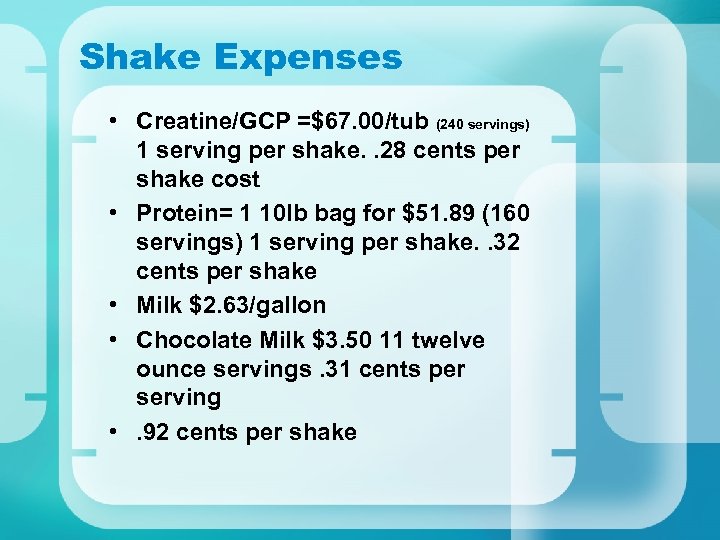 Shake Expenses

• Creatine/GCP =$67.00/tub (240 servings) 1 serving per shake. .28 cents per shake cost
• Protein= 1 10lb bag for $51.89 (160 servings) 1 serving per shake. .32 cents per shake
• Milk $2.63/gallon
• Chocolate Milk $3.50 11 twelve ounce servings .31 cents per serving
• .92 cents per shake